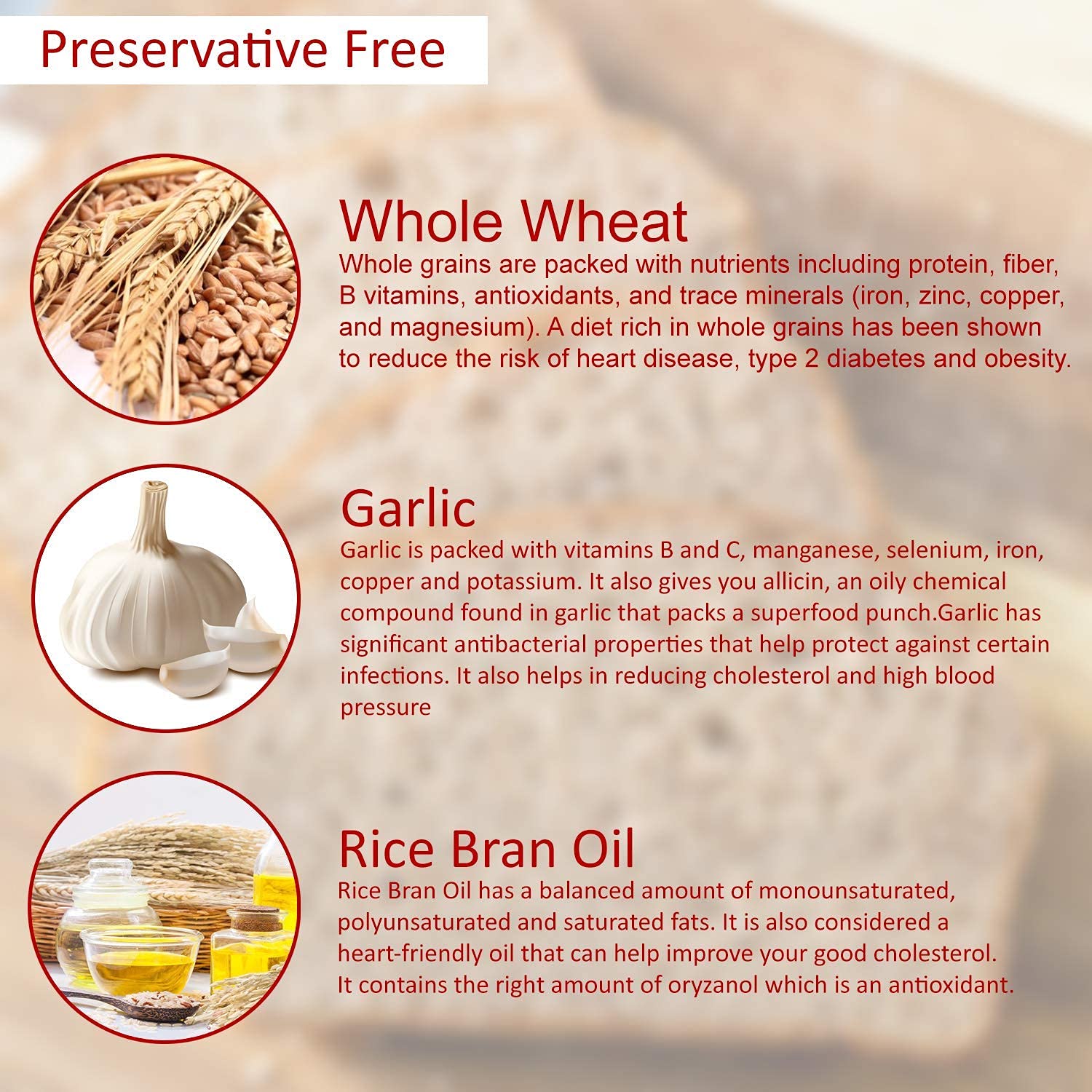 Preservative Free

Whole Wheat
Whole grains are packed with nutrients including protein, fiber, B vitamins, antioxidants, and trace minerals (iron, zinc, copper, and magnesium). A diet rich in whole grains has been shown to reduce the risk of heart disease, type 2 diabetes and obesity.

Garlic
Garlic is packed with vitamins B and C, manganese, selenium, iron, copper and potassium. It also gives you allicin, an oily chemical compound found in garlic that packs a superfood punch.Garlic has significant antibacterial properties that help protect against certain infections. It also helps in reducing cholesterol and high blood pressure

Rice Bran Oil
Rice Bran Oil has a balanced amount of monounsaturated, polyunsaturated and saturated fats. It is also considered a heart-friendly oil that can help improve your good cholesterol. It contains the right amount of oryzanol which is an antioxidant.